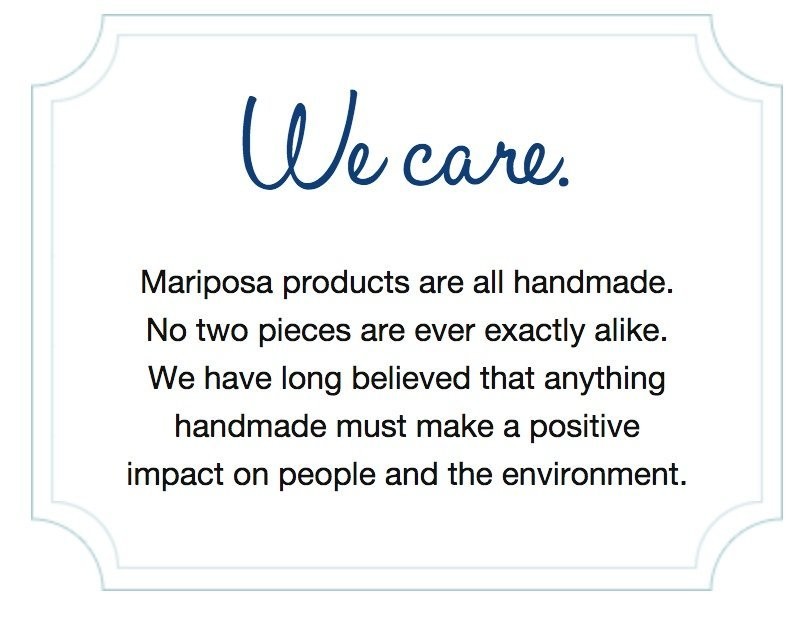 We care.

Mariposa products are all handmade. No two pieces are ever exactly alike. We have long believed that anything handmade must make a positive impact on people and the environment.